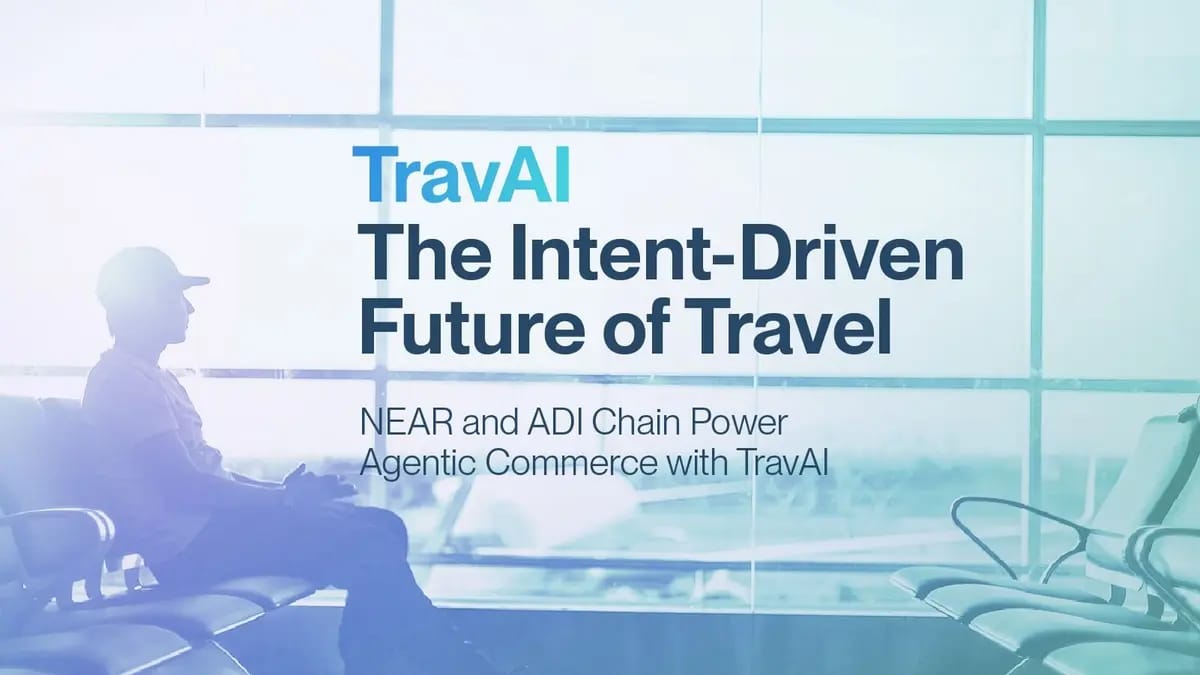 TravAI
The Intent-Driven Future of Travel

NEAR and ADI Chain Power Agentic Commerce with TravAI